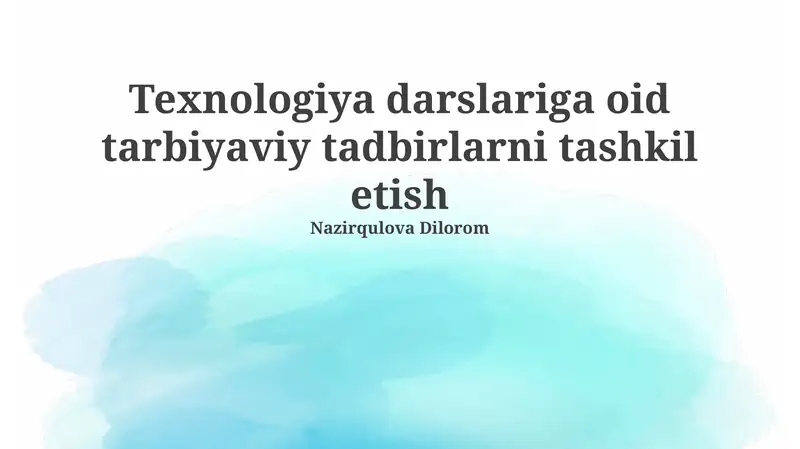 Texnologiya darslariga oid tarbiyaviy tadbirlarni tashkil etish

Nazirqulova Dilorom